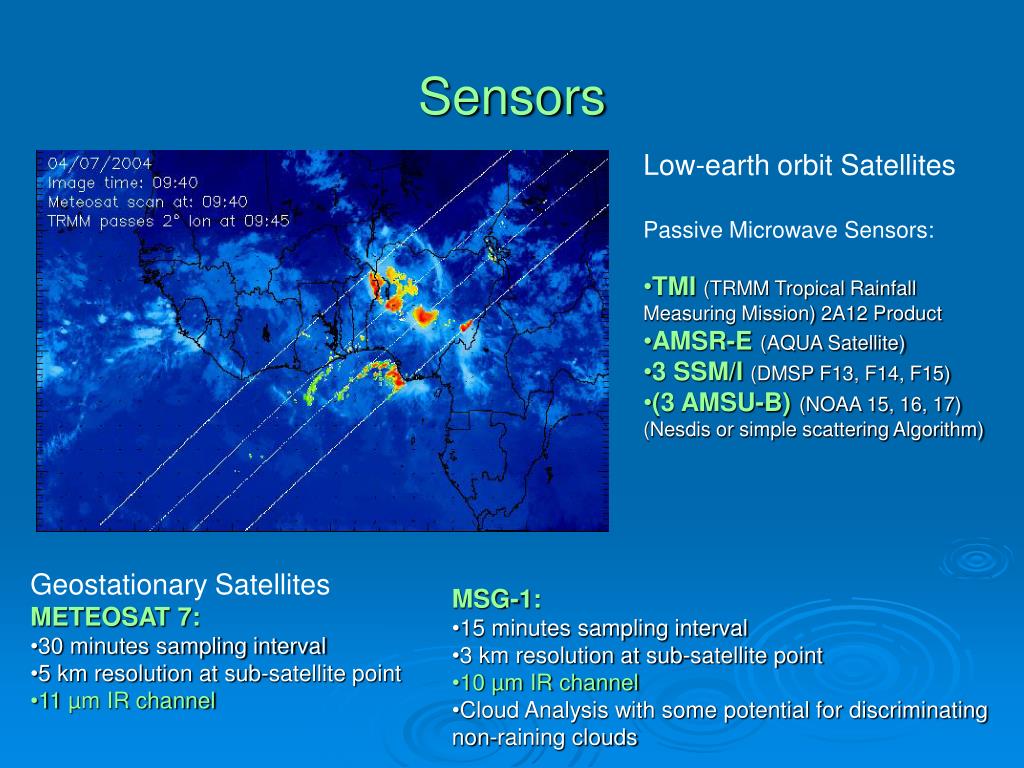 Sensors

04/07/2004
Image time: 09:40
Meteosat scan at: 09:40
TRMM passes 2° lon at 09:45

Low-earth orbit Satellites

Passive Microwave Sensors:

•TMI (TRMM Tropical Rainfall Measuring Mission) 2A12 Product
•AMSR-E (AQUA Satellite)
•3 SSM/I (DMSP F13, F14, F15)
•(3 AMSU-B) (NOAA 15, 16, 17) (Nesdis or simple scattering Algorithm)

Geostationary Satellites
METEOSAT 7:
•30 minutes sampling interval
•5 km resolution at sub-satellite point
•11 µm IR channel

MSG-1:
•15 minutes sampling interval
•3 km resolution at sub-satellite point
•10 µm IR channel
•Cloud Analysis with some potential for discriminating non-raining clouds